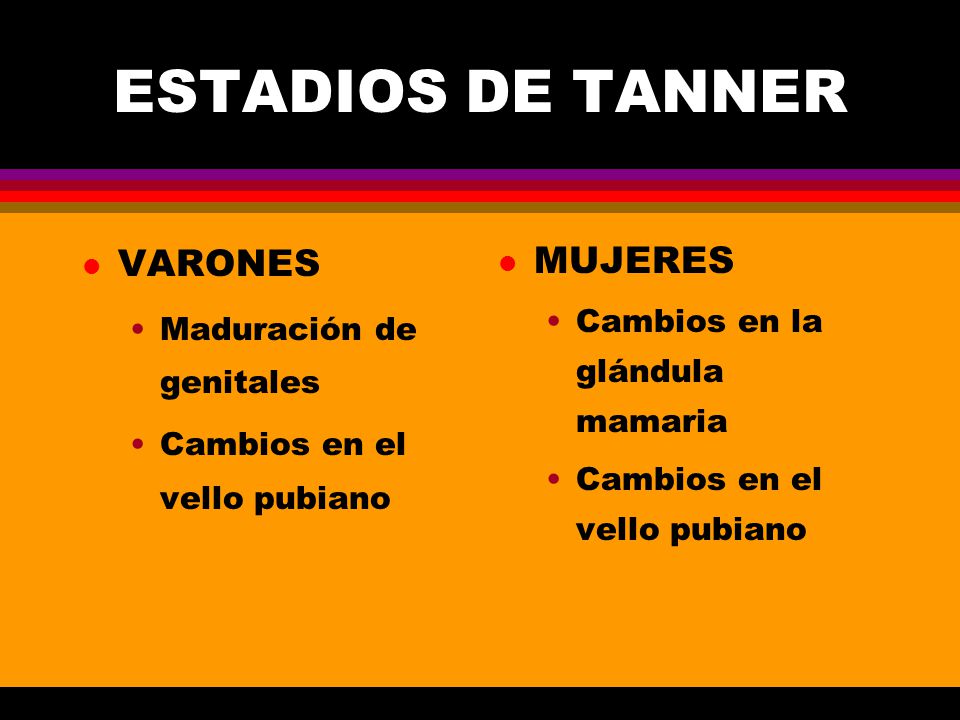 ESTADIOS DE TANNER

- VARONES
  - Maduración de genitales
  - Cambios en el vello pubiano

- MUJERES
  - Cambios en la glándula mamaria
  - Cambios en el vello pubiano